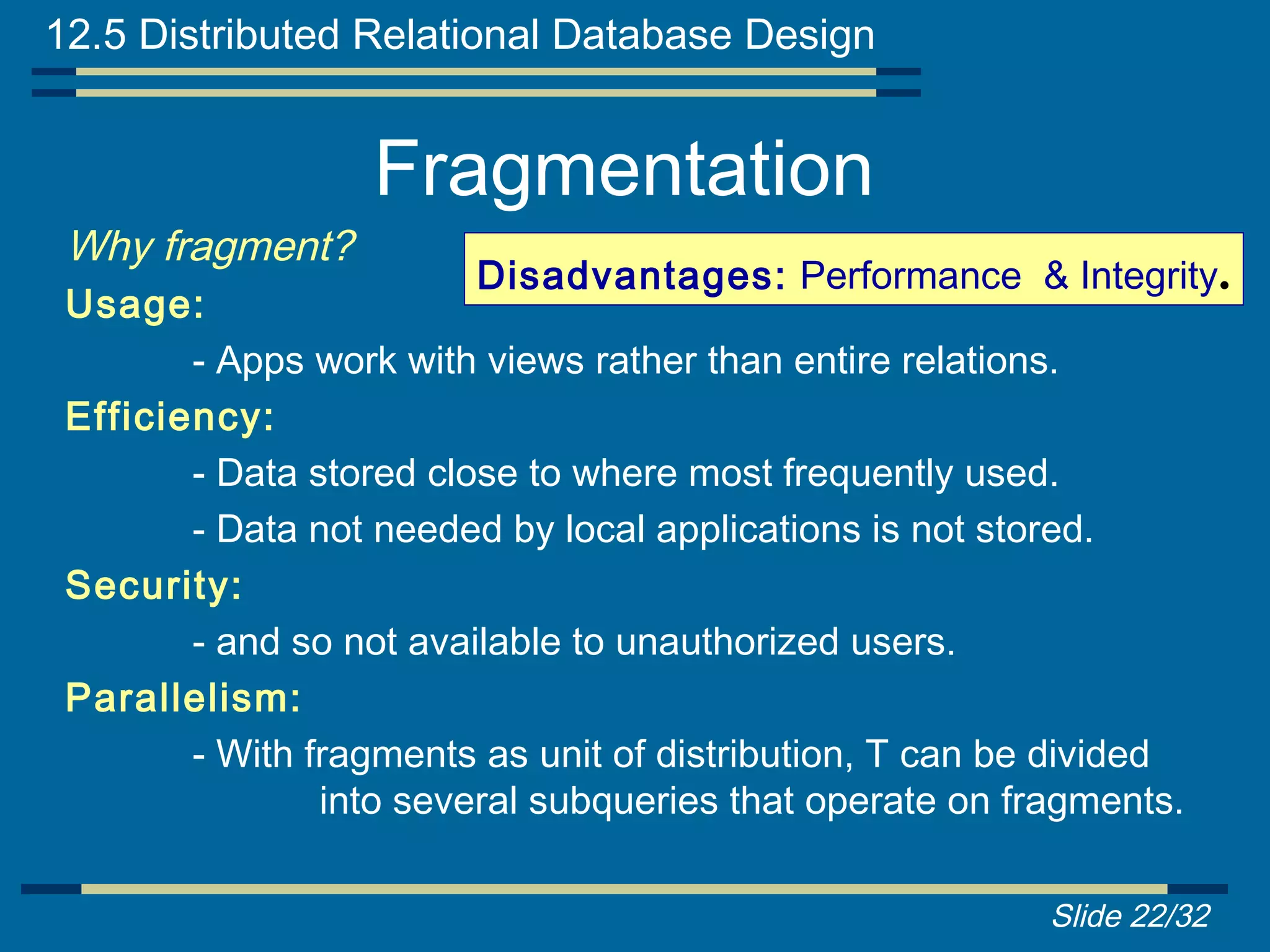 12.5 Distributed Relational Database Design

Fragmentation

Why fragment?

Disadvantages: Performance & Integrity.

Usage:

- Apps work with views rather than entire relations.

Efficiency:

- Data stored close to where most frequently used.

- Data not needed by local applications is not stored.

Security:

- and so not available to unauthorized users.

Parallelism:

- With fragments as unit of distribution, T can be divided into several subqueries that operate on fragments.

Slide 22/32